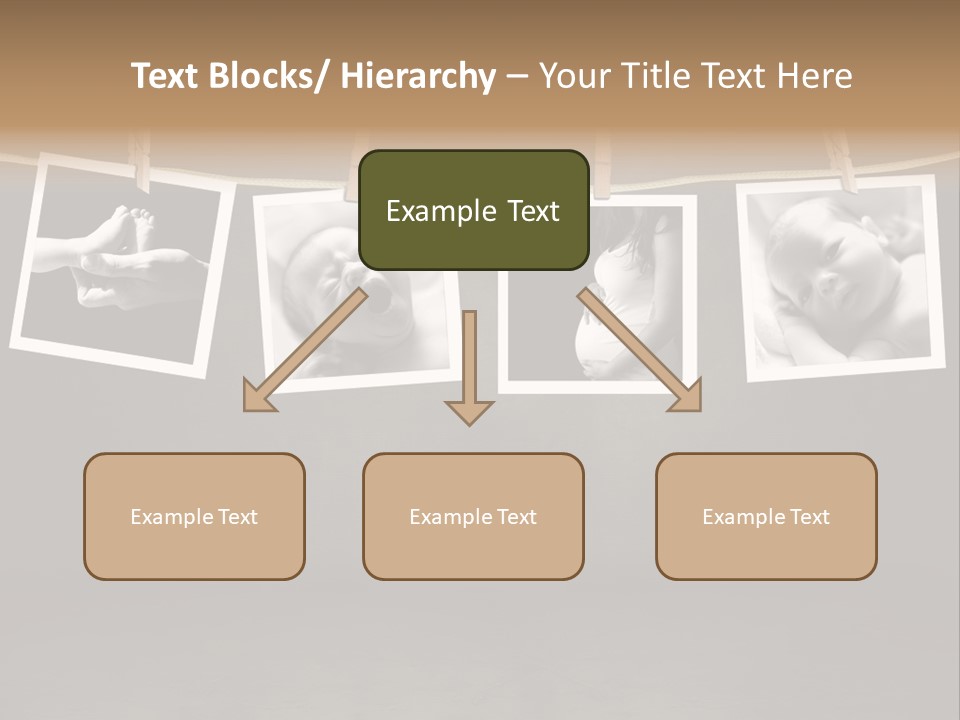 Text Blocks/ Hierarchy – Your Title Text Here

Example Text

Example Text

Example Text

Example Text